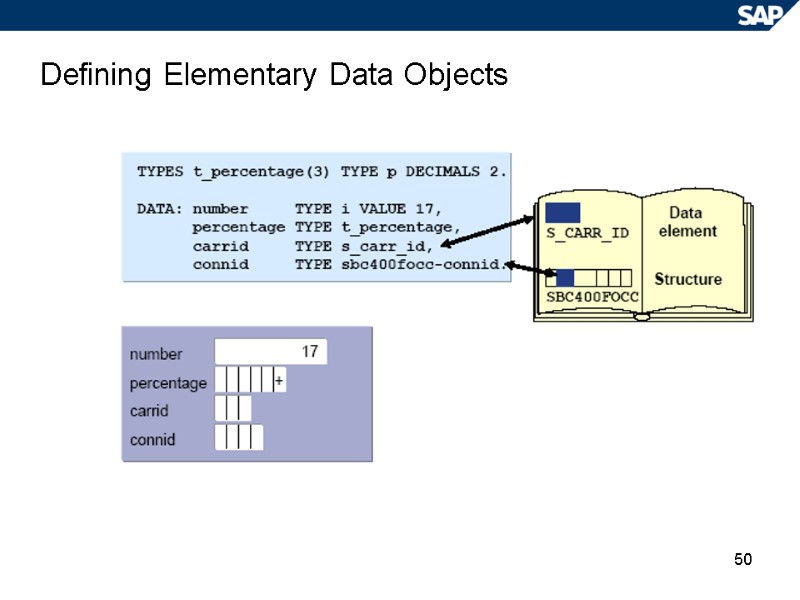 SAP

Defining Elementary Data Objects

TYPES t_percentage(3) TYPE p DECIMALS 2.

DATA: number TYPE i VALUE 17,
percentage TYPE t_percentage,
carrid TYPE s_carr_id,
connid TYPE sbc400focc-connid.

S_CARR_ID
Data element

SBC400FOCC
Structure

number 17
percentage +
carrid
connid

50